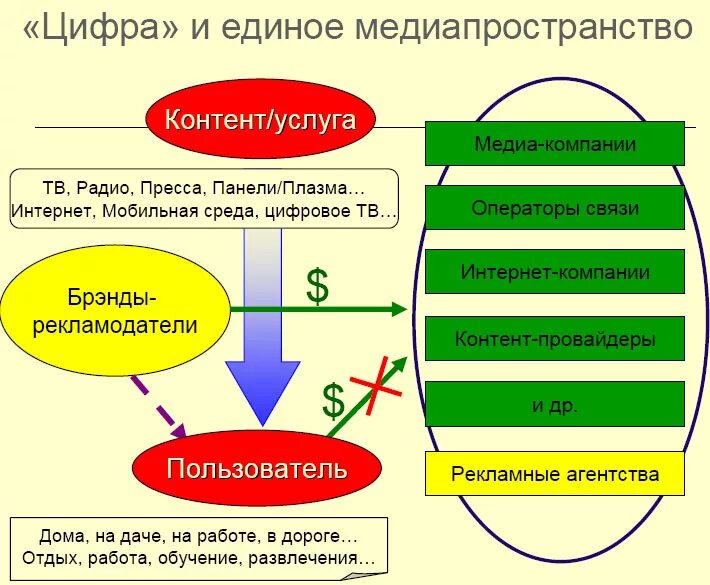 «Цифра» и единое медиапространство

Контент/услуга

ТВ, Радио, Пресса, Панели/Плазма…
Интернет, Мобильная среда, цифровое ТВ…

Брэнды-рекламодатели

$

$

Пользователь

Дома, на даче, на работе, в дороге…
Отдых, работа, обучение, развлечения…

Медиа-компании

Операторы связи

Интернет-компании

Контент-провайдеры

и др.

Рекламные агентства